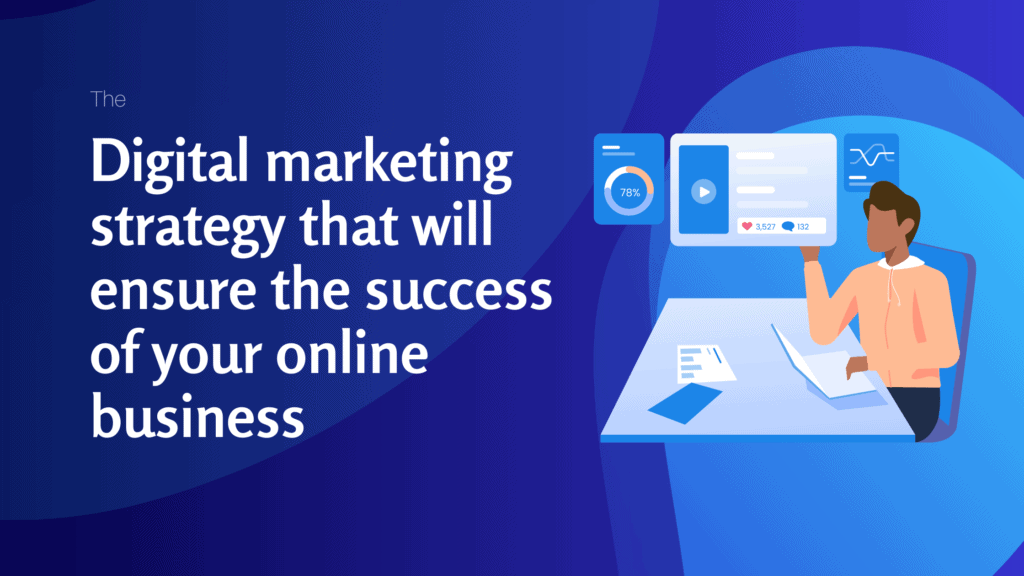 The

Digital marketing strategy that will ensure the success of your online business

78%

3,527

132